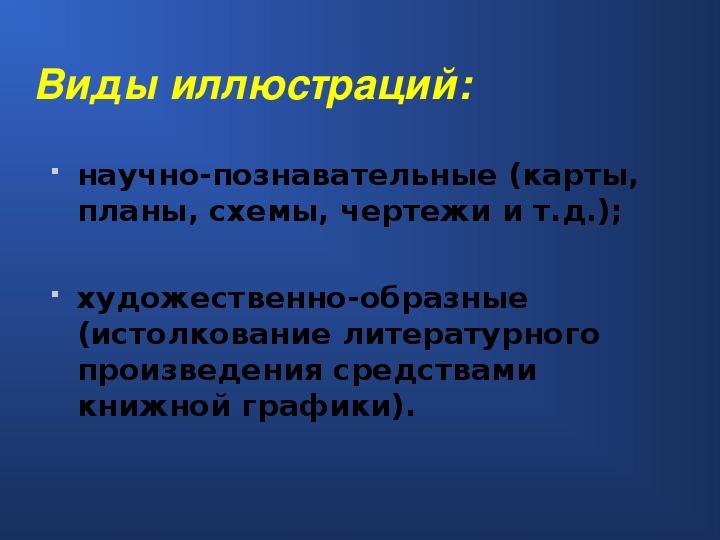 Виды иллюстраций:

- научно-познавательные (карты, планы, схемы, чертежи и т.д.);

- художественно-образные (истолкование литературного произведения средствами книжной графики).